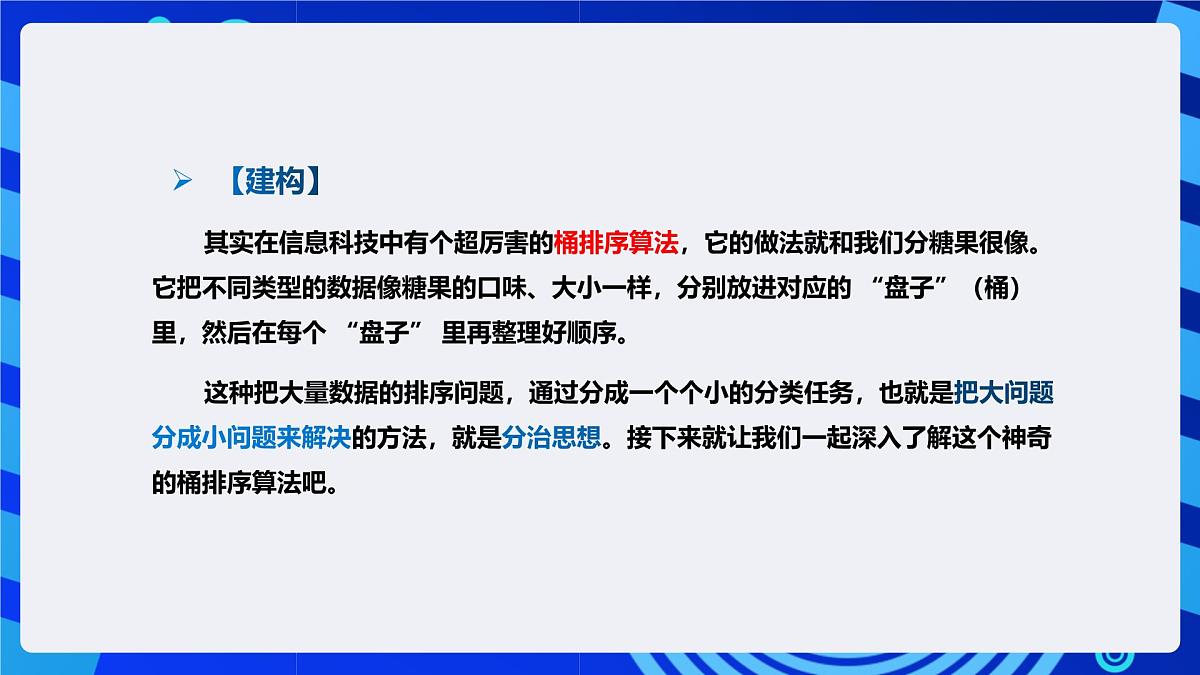 ➢ 【建构】

其实在信息科技中有个超厉害的桶排序算法，它的做法就和我们分糖果很像。它把不同类型的数据像糖果的口味、大小一样，分别放进对应的 “盘子” （桶）里，然后在每个 “盘子” 里再整理好顺序。

这种把大量数据的排序问题，通过分成一个个小的分类任务，也就是把大问题分成小问题来解决的方法，就是分治思想。接下来就让我们一起深入了解这个神奇的桶排序算法吧。